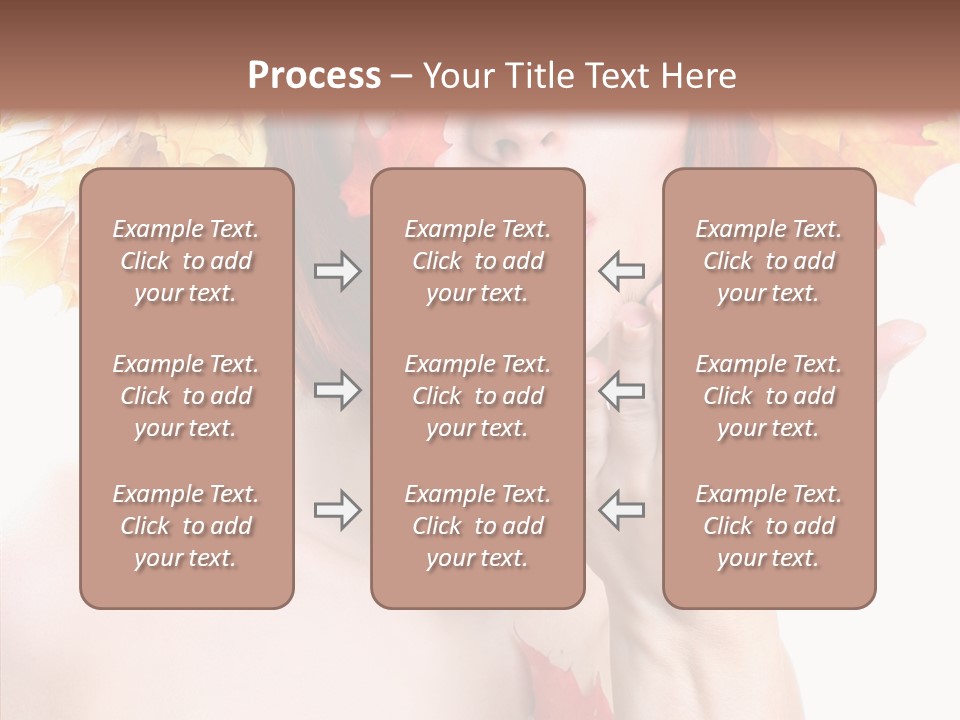 Process – Your Title Text Here

Example Text. Click to add your text.

Example Text. Click to add your text.

Example Text. Click to add your text.

Example Text. Click to add your text.

Example Text. Click to add your text.

Example Text. Click to add your text.

Example Text. Click to add your text.

Example Text. Click to add your text.

Example Text. Click to add your text.